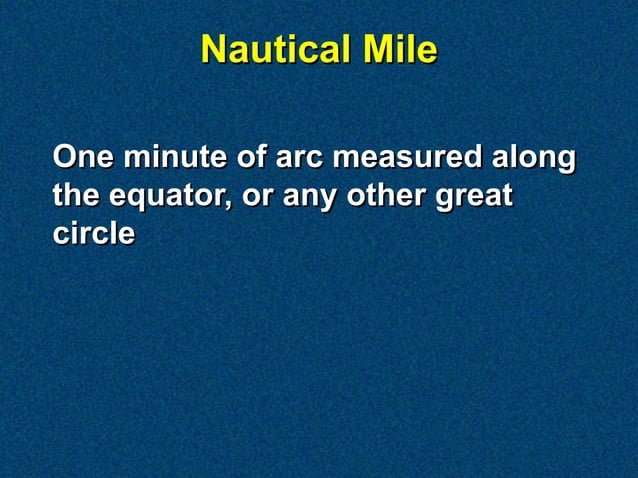 Nautical Mile

One minute of arc measured along the equator, or any other great circle